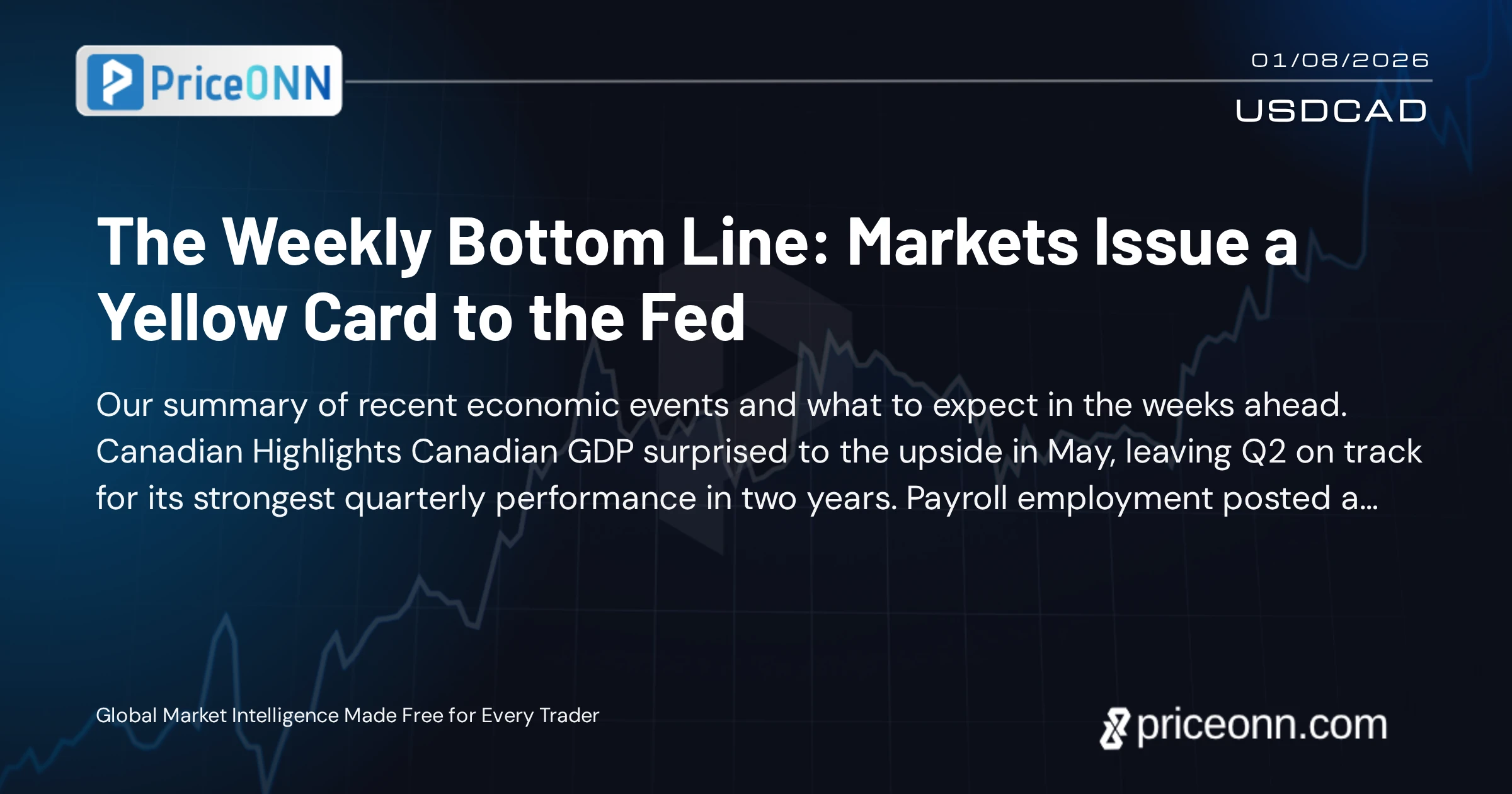 PriceONN

01/08/2026

USDCAD

The Weekly Bottom Line: Markets Issue a Yellow Card to the Fed

Our summary of recent economic events and what to expect in the weeks ahead. Canadian Highlights Canadian GDP surprised to the upside in May, leaving Q2 on track for its strongest quarterly performance in two years. Payroll employment posted a...

Global Market Intelligence Made Free for Every Trader

priceonn.com